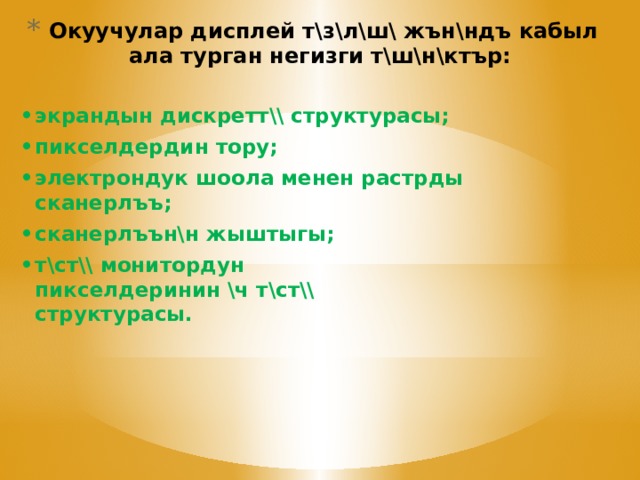 * Окуучулар дисплей т\з\л\ш\ жън\ндъ кабыл ала турган негизги т\ш\н\ктър:

• экрандын дискретт\\ структурасы;
• пикселдердин тору;
• электрондук шоола менен растрды сканерлъъ;
• сканерлъън\н жыштыгы;
• т\ст\\ монитордун пикселдеринин \ч т\ст\\ структурасы.